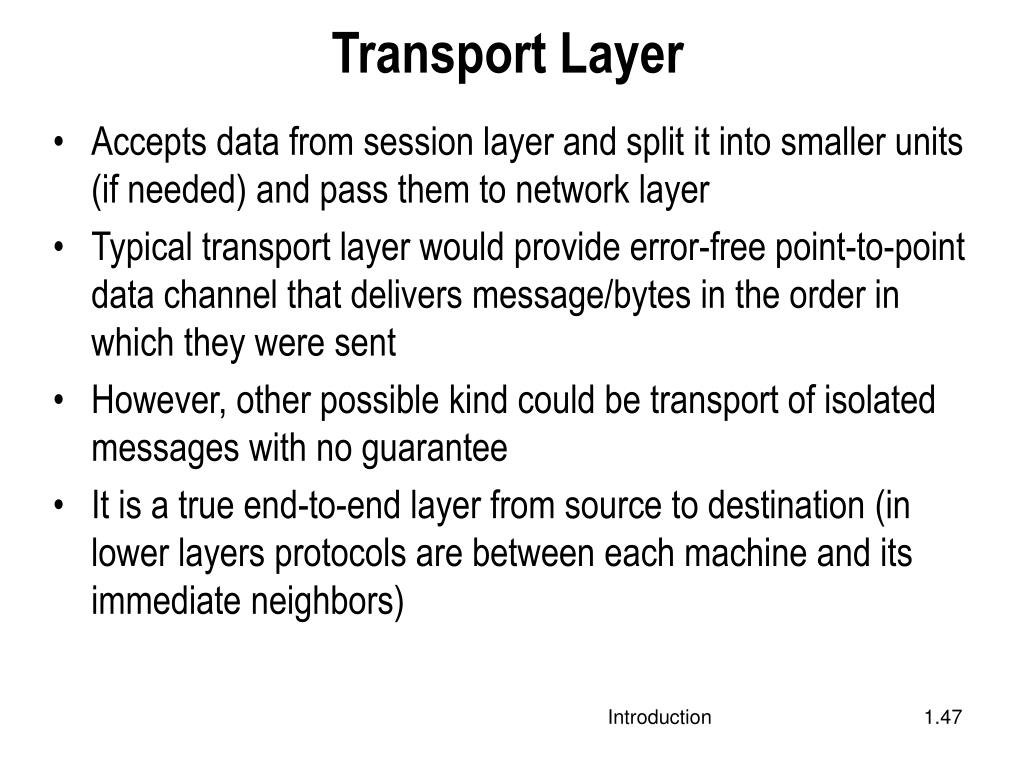 Transport Layer

• Accepts data from session layer and split it into smaller units (if needed) and pass them to network layer
• Typical transport layer would provide error-free point-to-point data channel that delivers message/bytes in the order in which they were sent
• However, other possible kind could be transport of isolated messages with no guarantee
• It is a true end-to-end layer from source to destination (in lower layers protocols are between each machine and its immediate neighbors)

Introduction
1.47